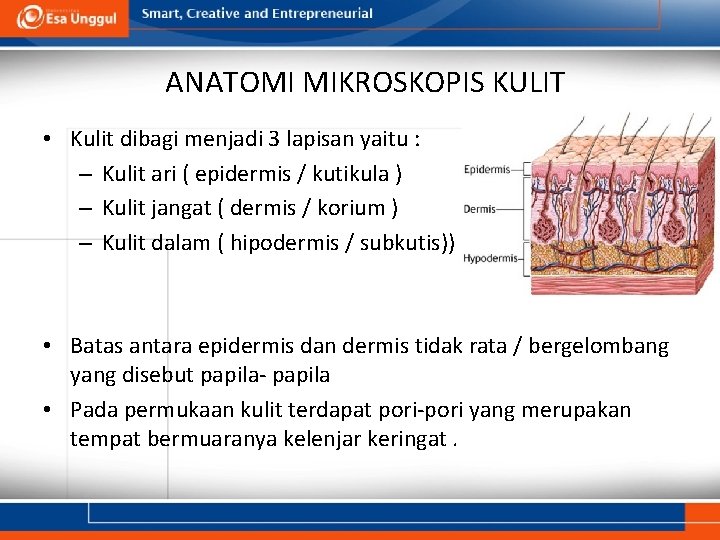 Esa Unggul

Smart, Creative and Entrepreneurial

ANATOMI MIKROSKOPIS KULIT

• Kulit dibagi menjadi 3 lapisan yaitu :
– Kulit ari ( epidermis / kutikula )
– Kulit jangat ( dermis / korium )
– Kulit dalam ( hipodermis / subkutis))

Epidermis
Dermis
Hypodermis

• Batas antara epidermis dan dermis tidak rata / bergelombang yang disebut papila- papila
• Pada permukaan kulit terdapat pori-pori yang merupakan tempat bermuaranya kelenjar keringat .